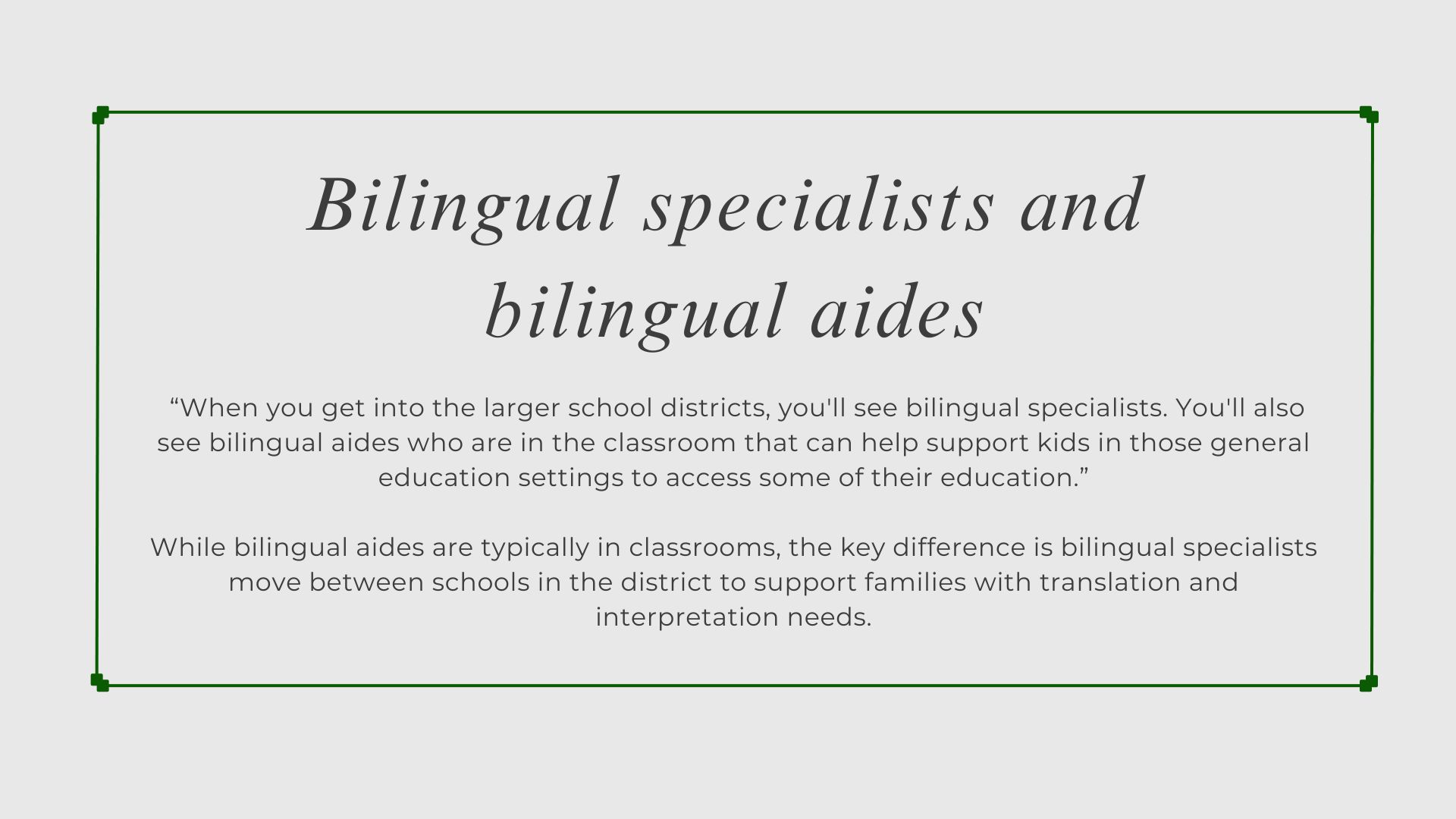 Bilingual specialists and bilingual aides

“When you get into the larger school districts, you'll see bilingual specialists. You'll also see bilingual aides who are in the classroom that can help support kids in those general education settings to access some of their education.”

While bilingual aides are typically in classrooms, the key difference is bilingual specialists move between schools in the district to support families with translation and interpretation needs.